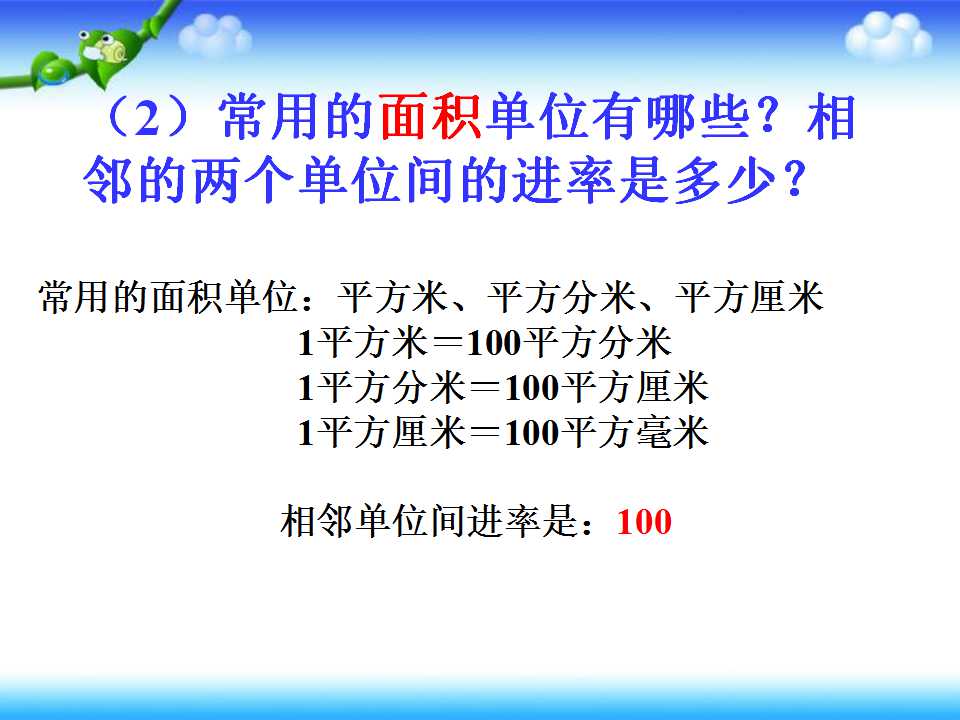 （2）常用的面积单位有哪些？相邻的两个单位间的进率是多少？

常用的面积单位：平方米、平方分米、平方厘米

1平方米＝100平方分米

1平方分米＝100平方厘米

1平方厘米＝100平方毫米

相邻单位间进率是：100